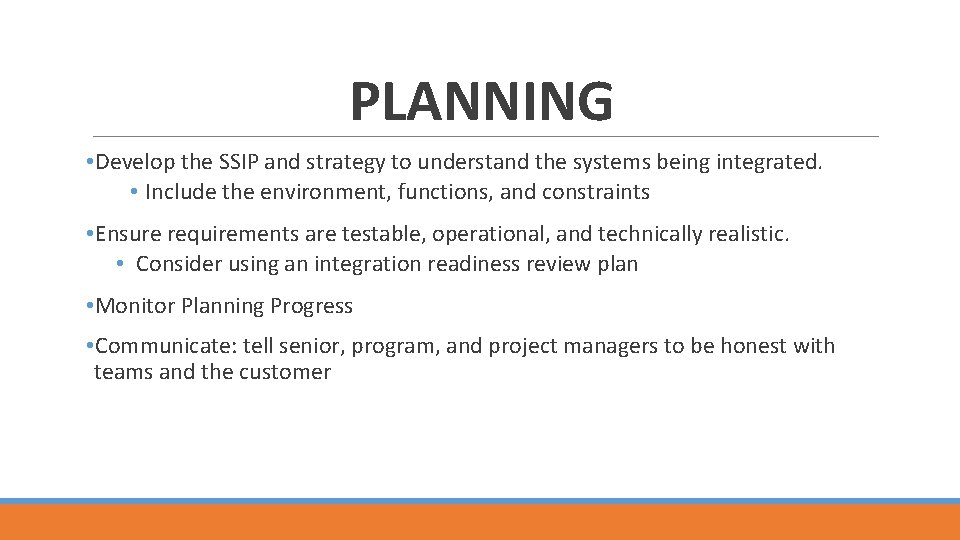 PLANNING

•Develop the SSIP and strategy to understand the systems being integrated.
• Include the environment, functions, and constraints

•Ensure requirements are testable, operational, and technically realistic.
• Consider using an integration readiness review plan

•Monitor Planning Progress

•Communicate: tell senior, program, and project managers to be honest with teams and the customer